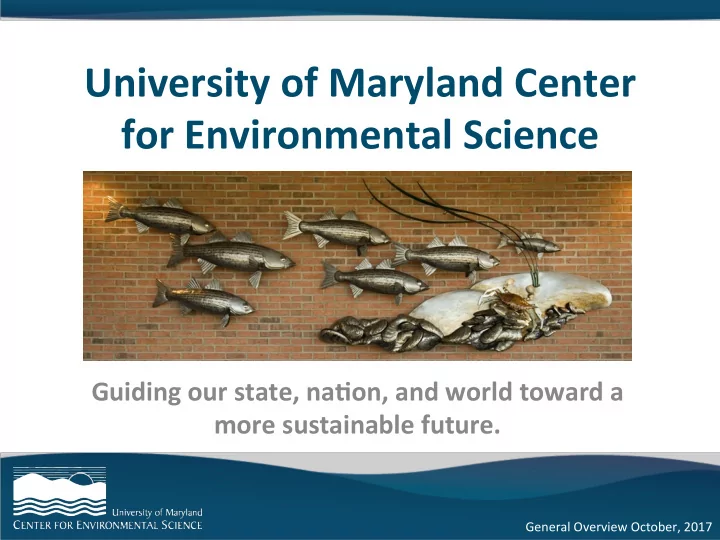 University of Maryland Center for Environmental Science

Guiding our state, nation, and world toward a more sustainable future.

University of Maryland
CENTER FOR ENVIRONMENTAL SCIENCE

General Overview October, 2017